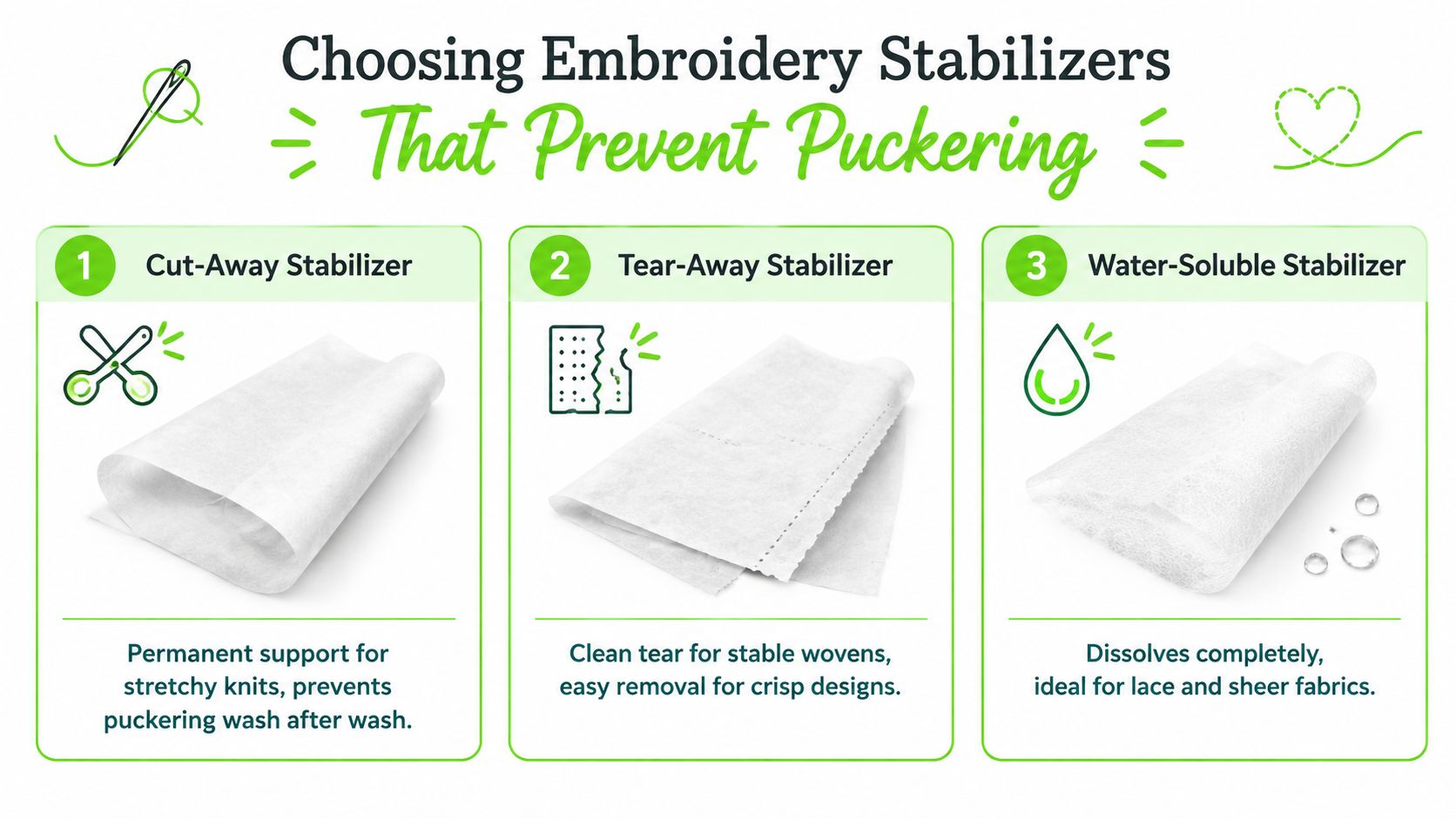 Choosing Embroidery Stabilizers
That Prevent Puckering

1 Cut-Away Stabilizer

Permanent support for stretchy knits, prevents puckering wash after wash.

2 Tear-Away Stabilizer

Clean tear for stable wovens, easy removal for crisp designs.

3 Water-Soluble Stabilizer

Dissolves completely, ideal for lace and sheer fabrics.